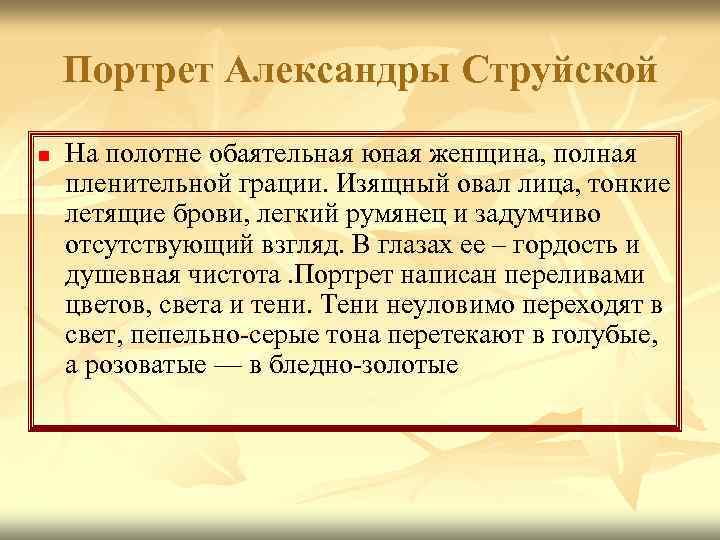 Портрет Александры Струйской

На полотне обаятельная юная женщина, полная пленительной грации. Изящный овал лица, тонкие летящие брови, легкий румянец и задумчиво отсутствующий взгляд. В глазах ее – гордость и душевная чистота .Портрет написан переливами цветов, света и тени. Тени неуловимо переходят в свет, пепельно-серые тона перетекают в голубые, а розоватые — в бледно-золотые